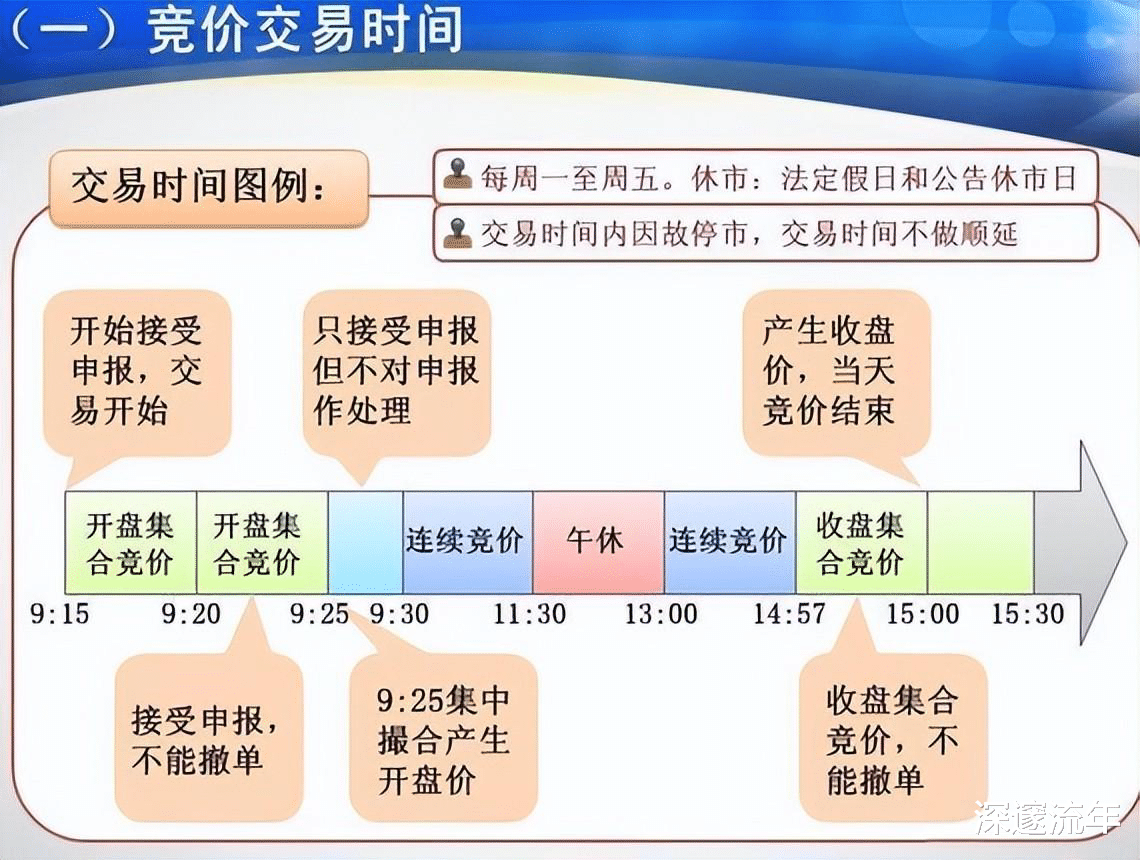 （一）竞价交易时间

交易时间图例：

每周一至周五。休市：法定假日和公告休市日

交易时间内因故停市，交易时间不做顺延

开始接受申报，交易开始

只接受申报但不对申报作处理

产生收盘价，当天竞价结束

开盘集合竞价

开盘集合竞价

连续竞价

午休

连续竞价

收盘集合竞价

9:15 9:20 9:25 9:30 11:30 13:00 14:57 15:00 15:30

接受申报，不能撤单

9:25集中撮合产生开盘价

收盘集合竞价，不能撤单

深邃流年